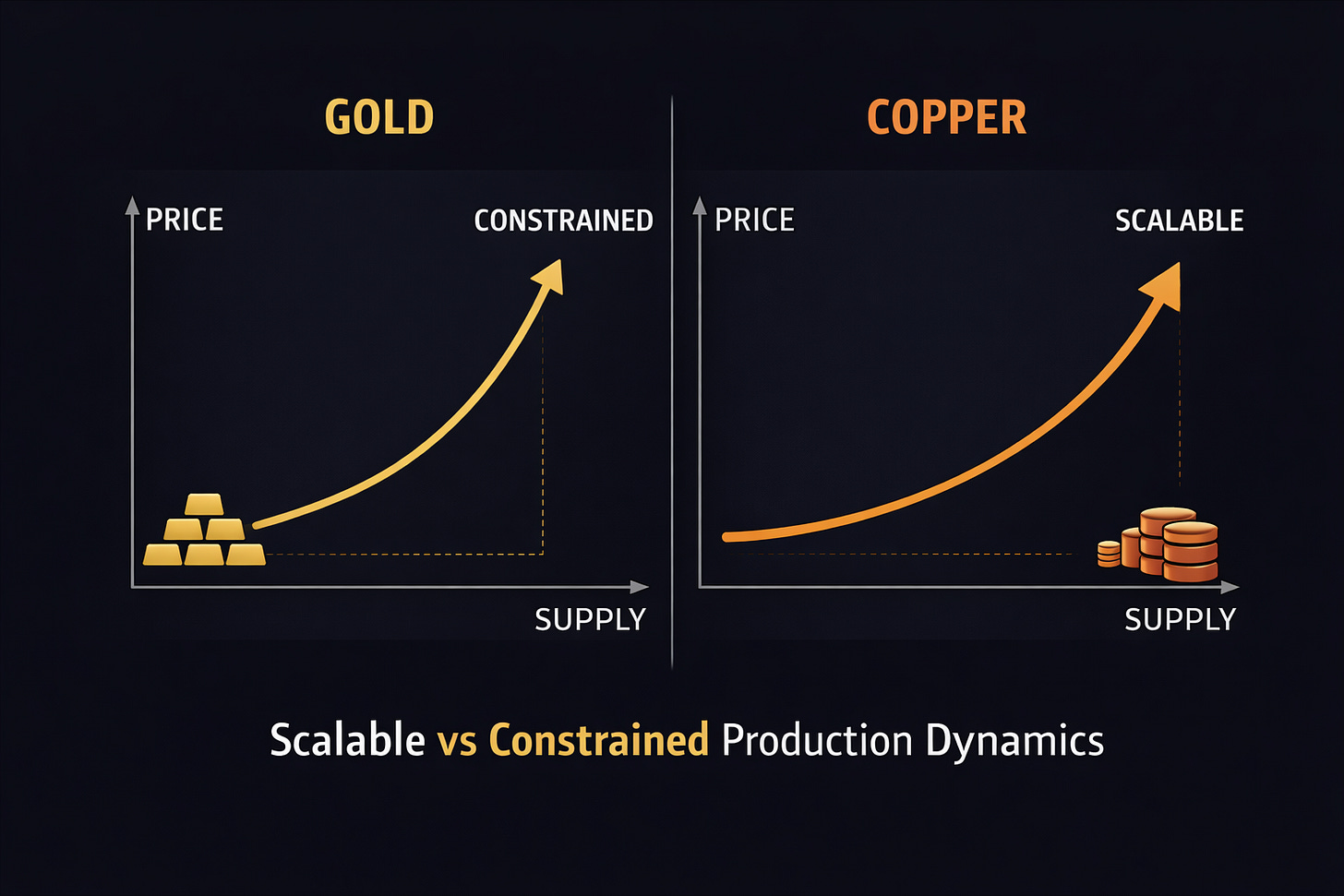 GOLD

PRICE

CONSTRAINED

SUPPLY

COPPER

PRICE

SCALABLE

SUPPLY

Scalable vs Constrained Production Dynamics